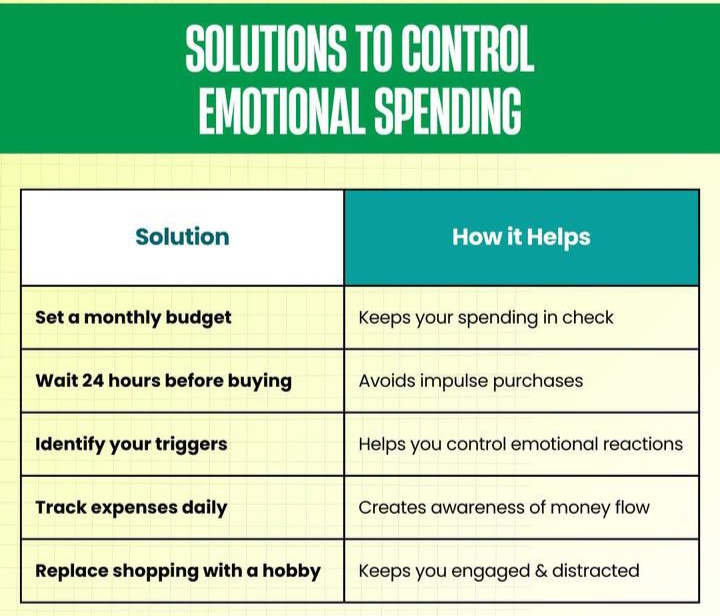 SOLUTIONS TO CONTROL EMOTIONAL SPENDING

| Solution | How it Helps |
|---|---|
| Set a monthly budget | Keeps your spending in check |
| Wait 24 hours before buying | Avoids impulse purchases |
| Identify your triggers | Helps you control emotional reactions |
| Track expenses daily | Creates awareness of money flow |
| Replace shopping with a hobby | Keeps you engaged & distracted |